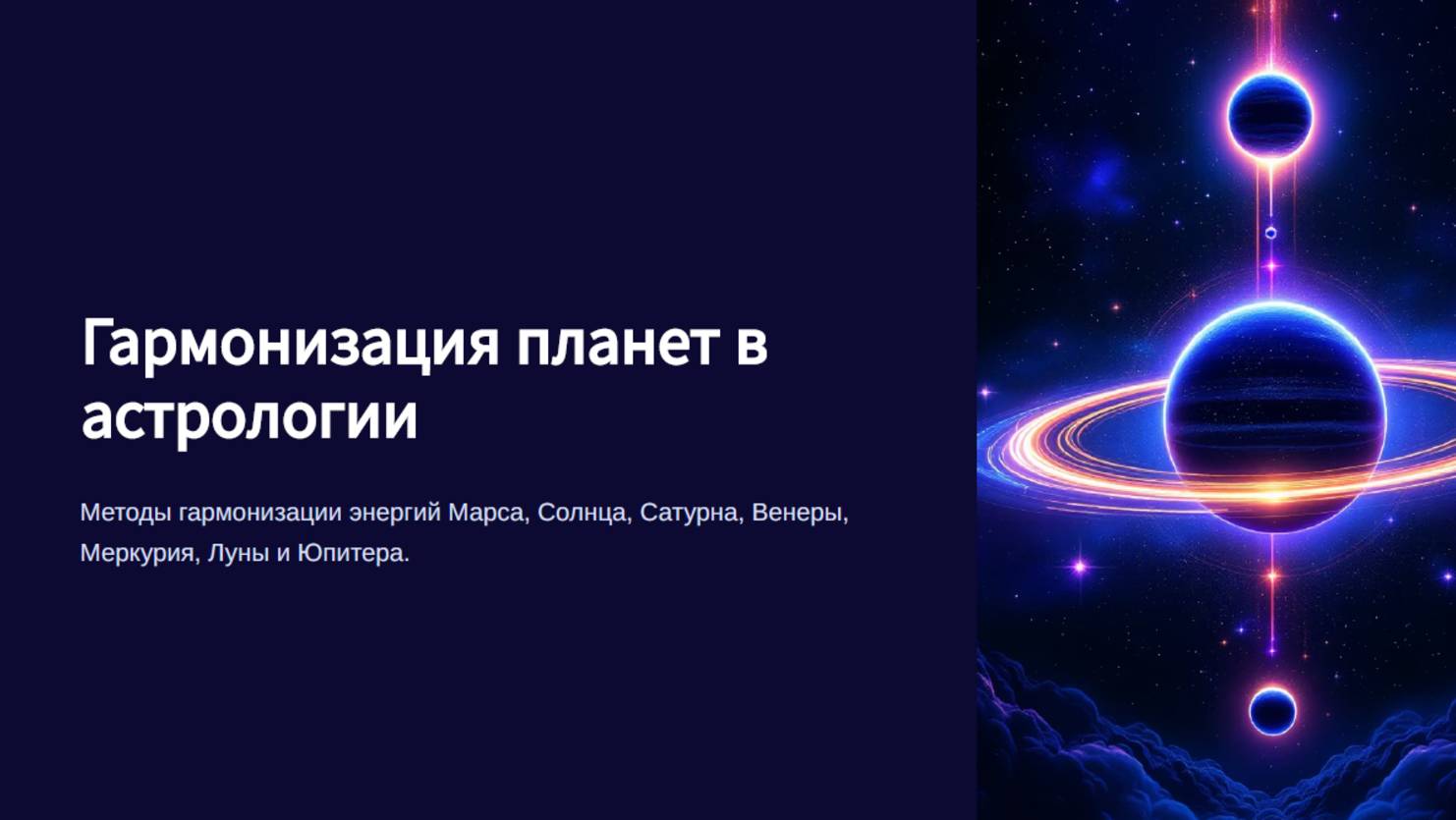 Гармонизация планет в астрологии

Методы гармонизации энергий Марса, Солнца, Сатурна, Венеры, Меркурия, Луны и Юпитера.